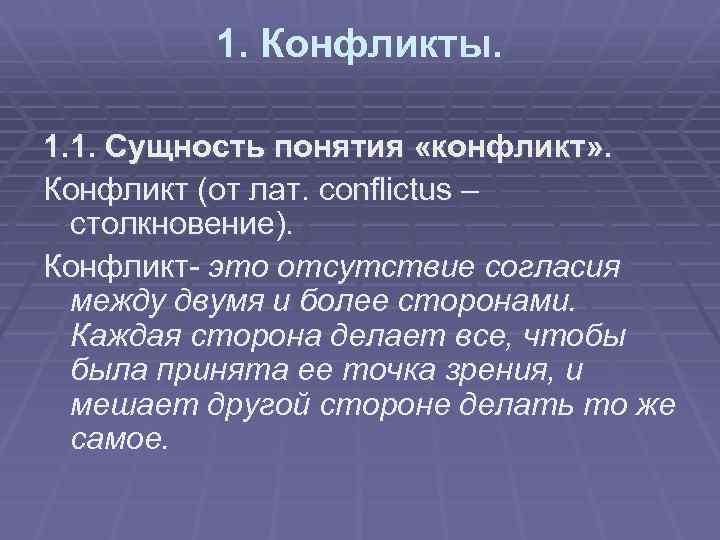 1. Конфликты.

1.1. Сущность понятия «конфликт».

Конфликт (от лат. conflictus – столкновение).

Конфликт- это отсутствие согласия между двумя и более сторонами. Каждая сторона делает все, чтобы была принята ее точка зрения, и мешает другой стороне делать то же самое.